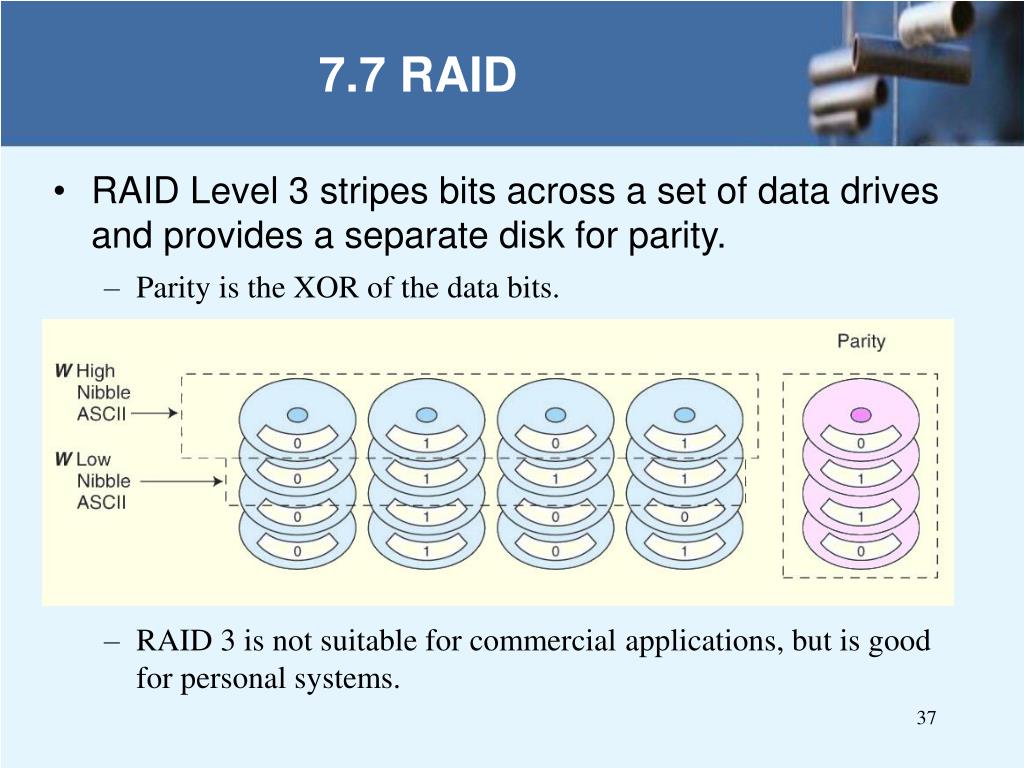 7.7 RAID

• RAID Level 3 stripes bits across a set of data drives and provides a separate disk for parity.

– Parity is the XOR of the data bits.

Parity

W High Nibble ASCII

W Low Nibble ASCII

0 1 0 1 0
0 1 1 1 1
0 1 0 0 1
0 1 0 1 0

– RAID 3 is not suitable for commercial applications, but is good for personal systems.

37